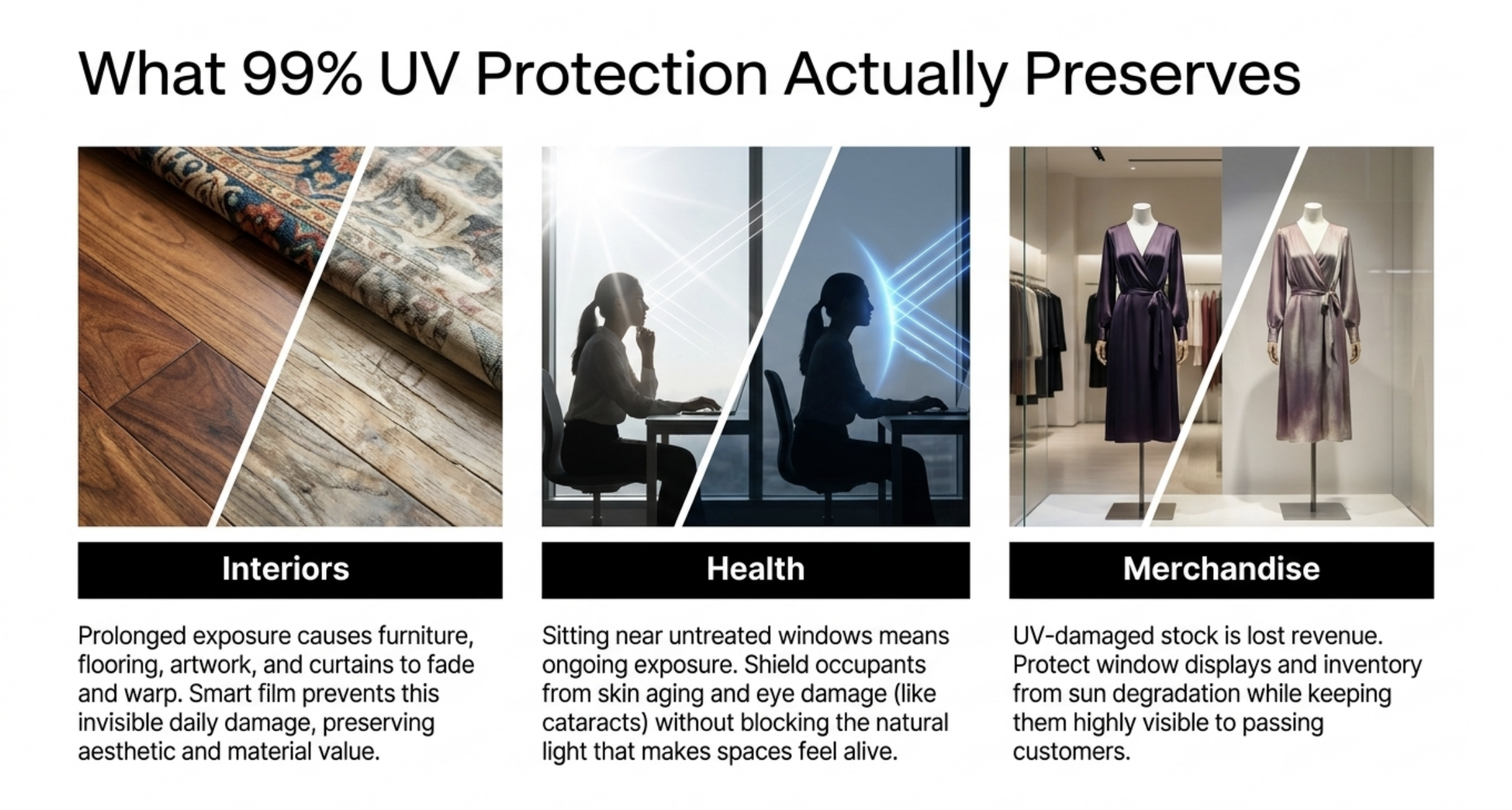 What 99% UV Protection Actually Preserves

Interiors

Prolonged exposure causes furniture, flooring, artwork, and curtains to fade and warp. Smart film prevents this invisible daily damage, preserving aesthetic and material value.

Health

Sitting near untreated windows means ongoing exposure. Shield occupants from skin aging and eye damage (like cataracts) without blocking the natural light that makes spaces feel alive.

Merchandise

UV-damaged stock is lost revenue. Protect window displays and inventory from sun degradation while keeping them highly visible to passing customers.